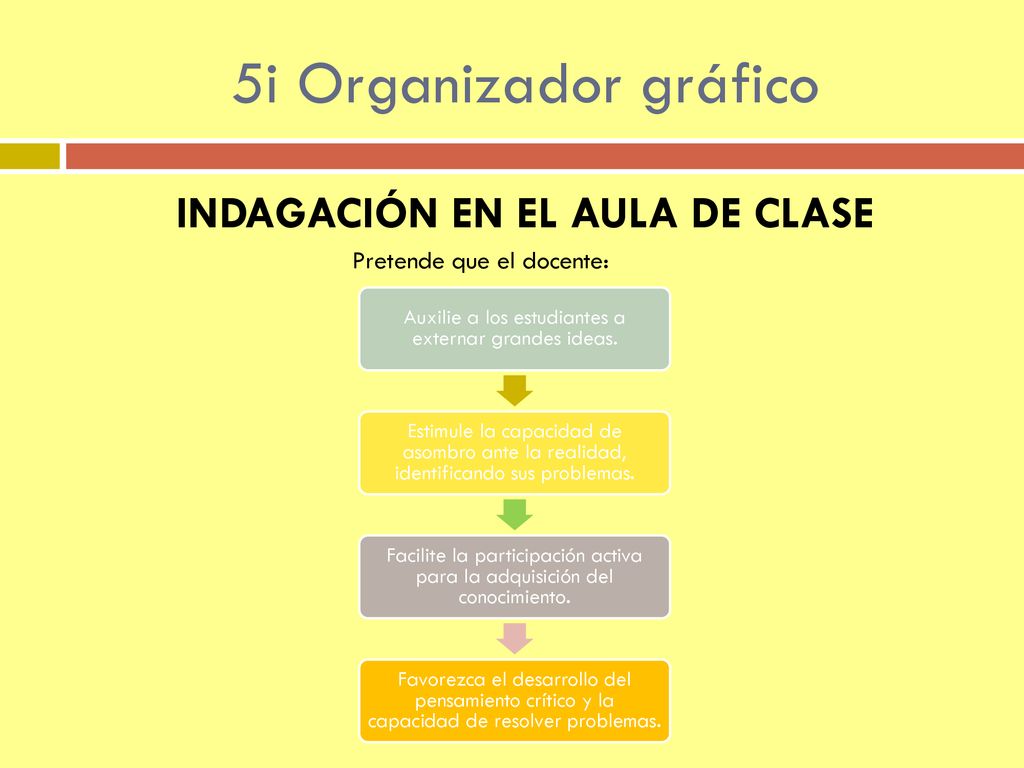 5i Organizador gráfico

INDAGACIÓN EN EL AULA DE CLASE

Pretende que el docente:

Auxilie a los estudiantes a externar grandes ideas.

Estimule la capacidad de asombro ante la realidad, identificando sus problemas.

Facilite la participación activa para la adquisición del conocimiento.

Favorezca el desarrollo del pensamiento crítico y la capacidad de resolver problemas.